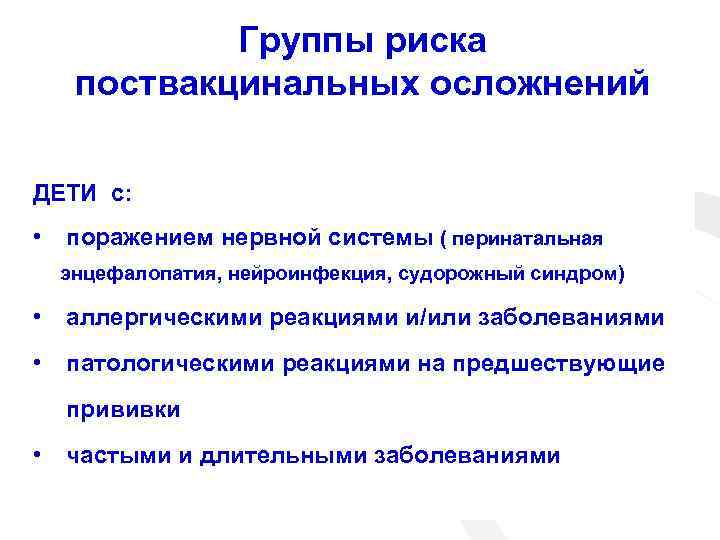 Группы риска поствакцинальных осложнений

ДЕТИ с:

• поражением нервной системы ( перинатальная энцефалопатия, нейроинфекция, судорожный синдром)

• аллергическими реакциями и/или заболеваниями

• патологическими реакциями на предшествующие прививки

• частыми и длительными заболеваниями